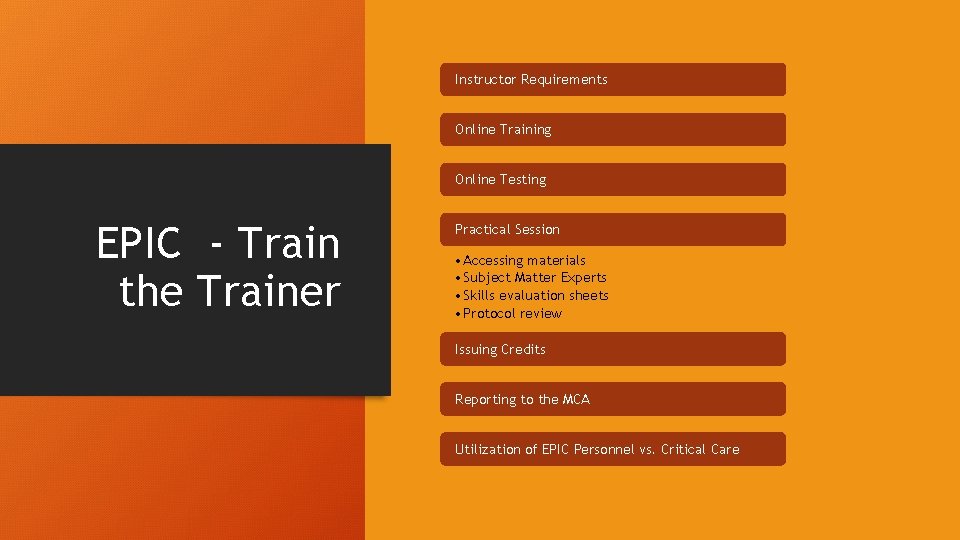 EPIC - Train the Trainer

Instructor Requirements

Online Training

Online Testing

Practical Session

• Accessing materials
• Subject Matter Experts
• Skills evaluation sheets
• Protocol review

Issuing Credits

Reporting to the MCA

Utilization of EPIC Personnel vs. Critical Care